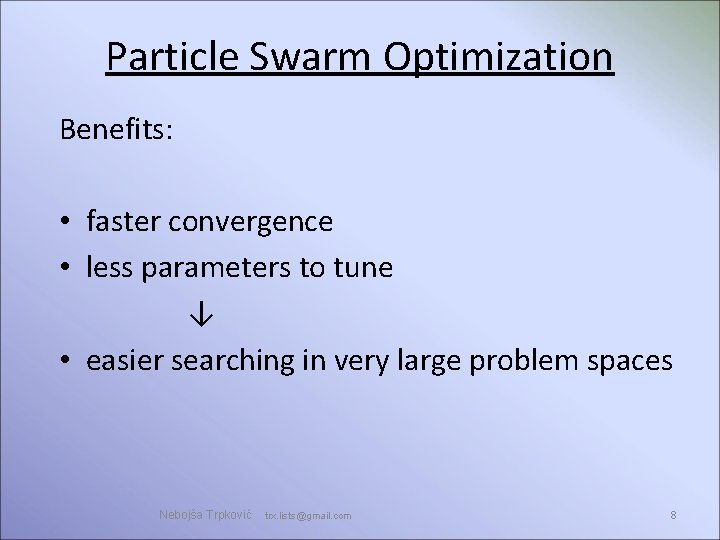 Particle Swarm Optimization

Benefits:

• faster convergence
• less parameters to tune
↓
• easier searching in very large problem spaces

Nebojša Trpković trx.lists@gmail.com 8